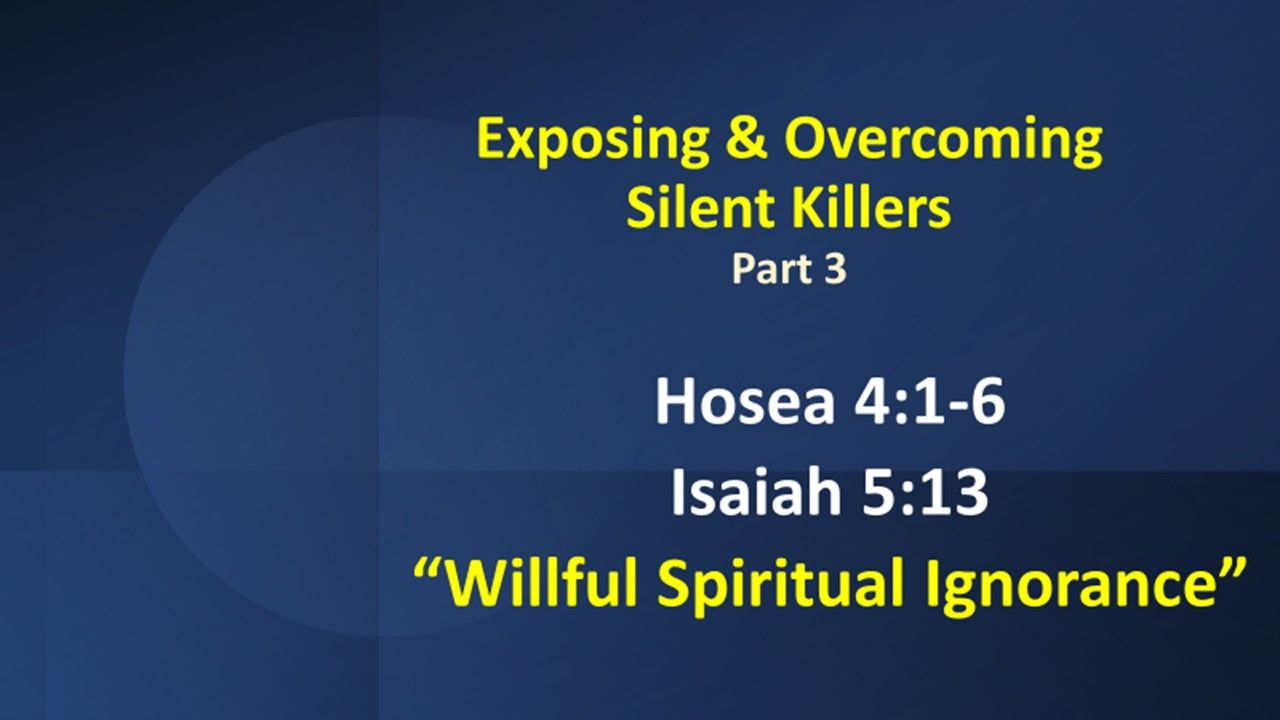 Exposing & Overcoming
Silent Killers
Part 3

Hosea 4:1-6
Isaiah 5:13
“Willful Spiritual Ignorance”